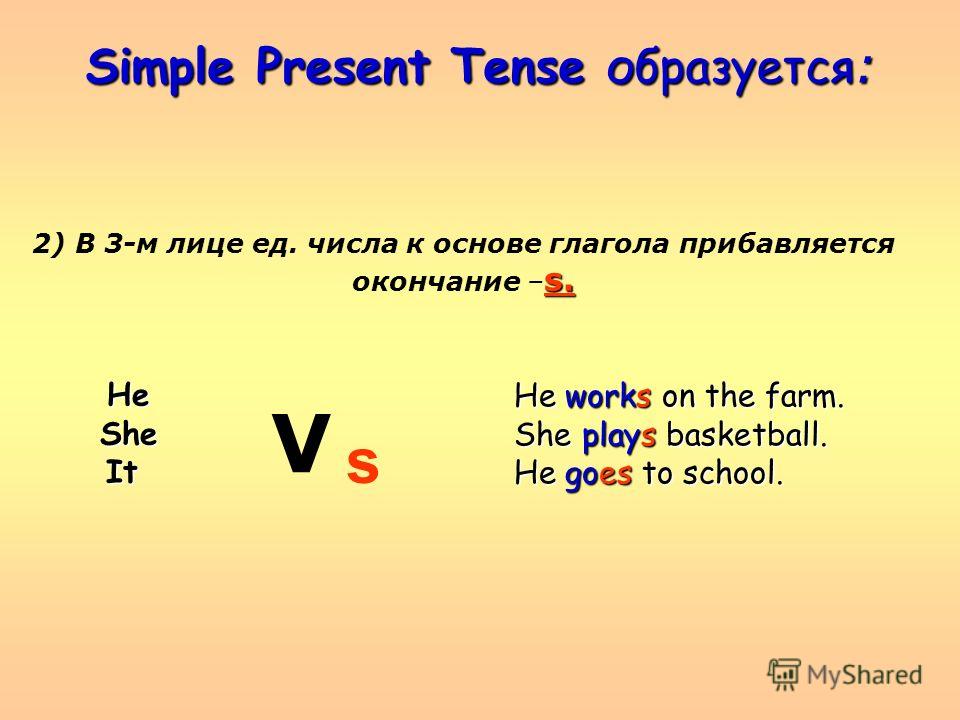 Simple Present Tense образуется:

2) В 3-м лице ед. числа к основе глагола прибавляется окончание –s.

He
She
It

V s

He works on the farm.
She plays basketball.
He goes to school.

MyShared